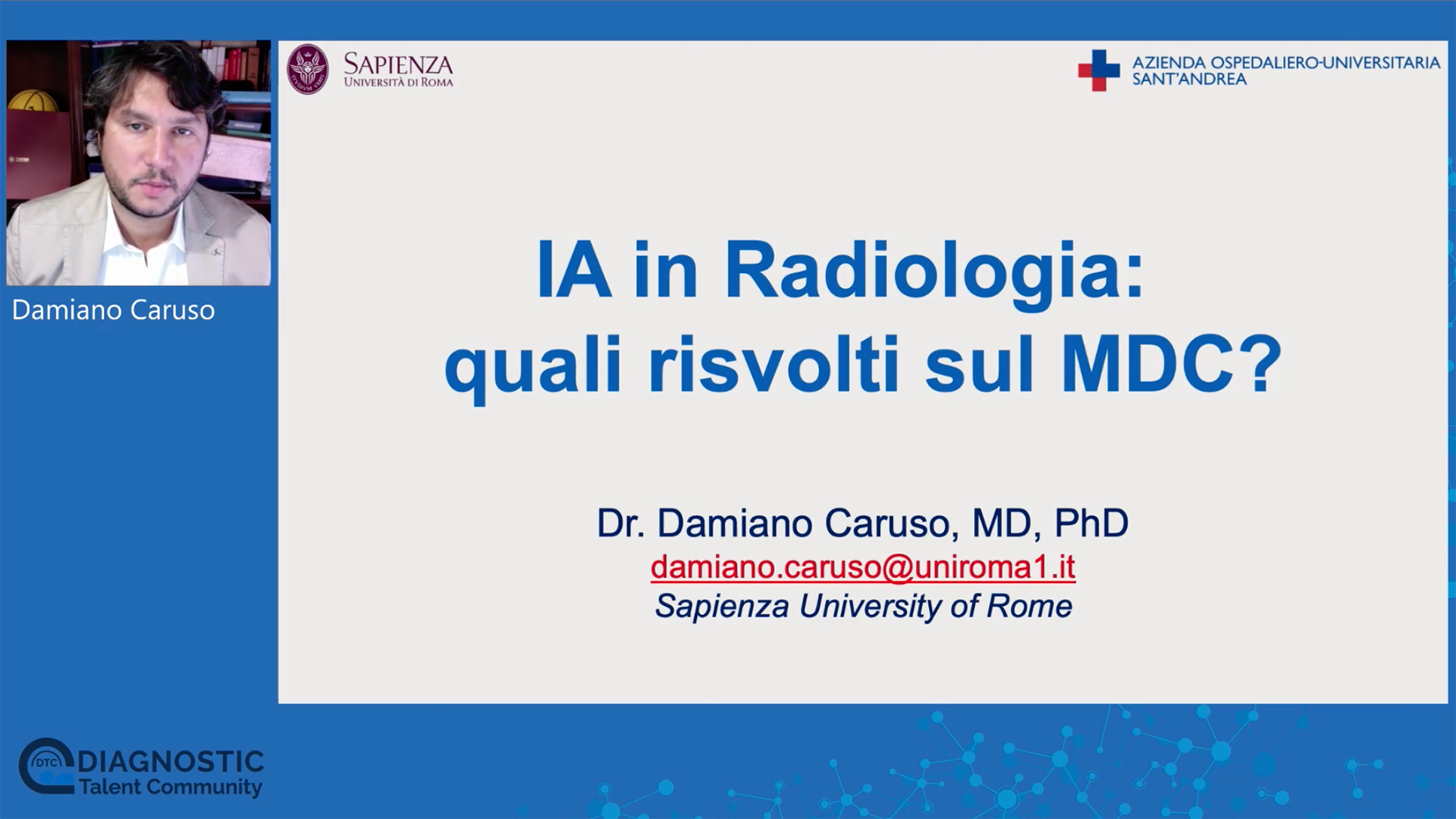 Damiano Caruso

SAPIENZA
UNIVERSITÀ DI ROMA

AZIENDA OSPEDALIERO-UNIVERSITARIA
SANT'ANDREA

IA in Radiologia:
quali risvolti sul MDC?

Dr. Damiano Caruso, MD, PhD
damiano.caruso@uniroma1.it
Sapienza University of Rome

DTC
DIAGNOSTIC
Talent Community